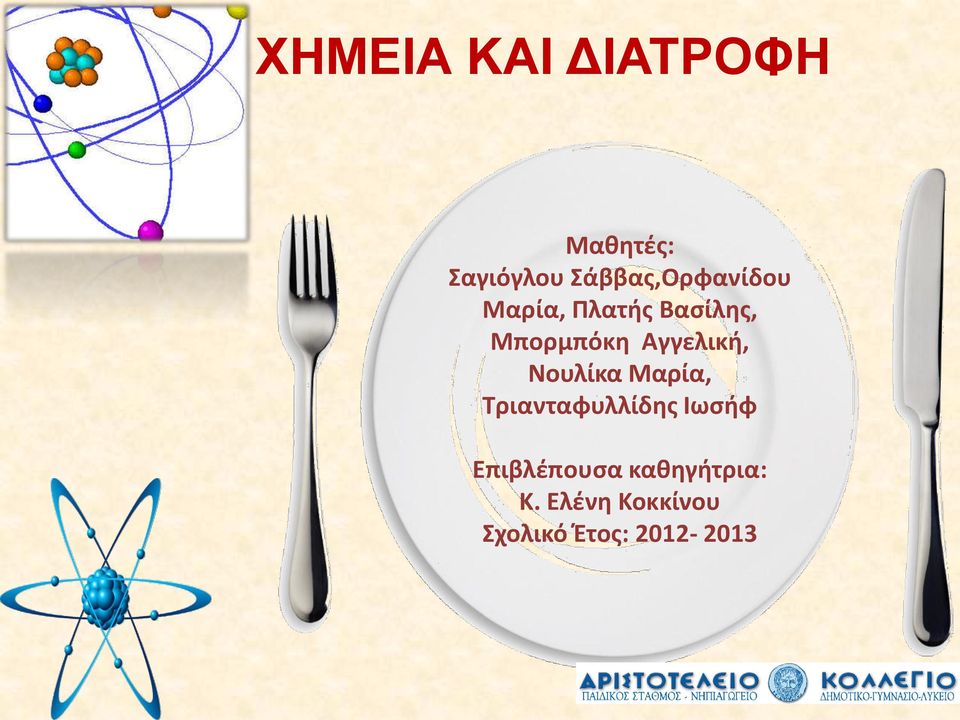 ΧΗΜΕΙΑ ΚΑΙ ΔΙΑΤΡΟΦΗ

Μαθητές:
Σαγιόγλου Σάββας,Ορφανίδου Μαρία, Πλατής Βασίλης, Μπορμπόκη Αγγελική, Νουλίκα Μαρία, Τριανταφυλλίδης Ιωσήφ

Επιβλέπουσα καθηγήτρια:
Κ. Ελένη Κοκκίνου
Σχολικό Έτος: 2012- 2013

ΑΡΙΣΤΟΤΕΛΕΙΟ ΚΟΛΛΕΓΙΟ
ΠΑΙΔΙΚΟΣ ΣΤΑΘΜΟΣ - ΝΗΠΙΑΓΩΓΕΙΟ
ΔΗΜΟΤΙΚΟ-ΓΥΜΝΑΣΙΟ-ΛΥΚΕΙΟ